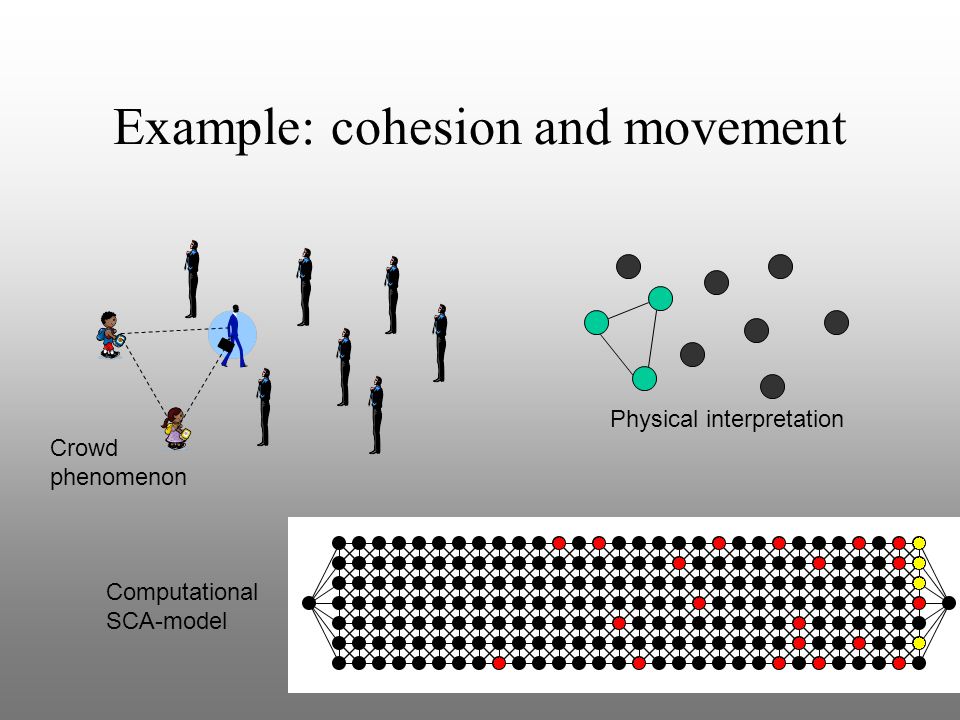 Example: cohesion and movement

Crowd phenomenon

Physical interpretation

Computational SCA-model